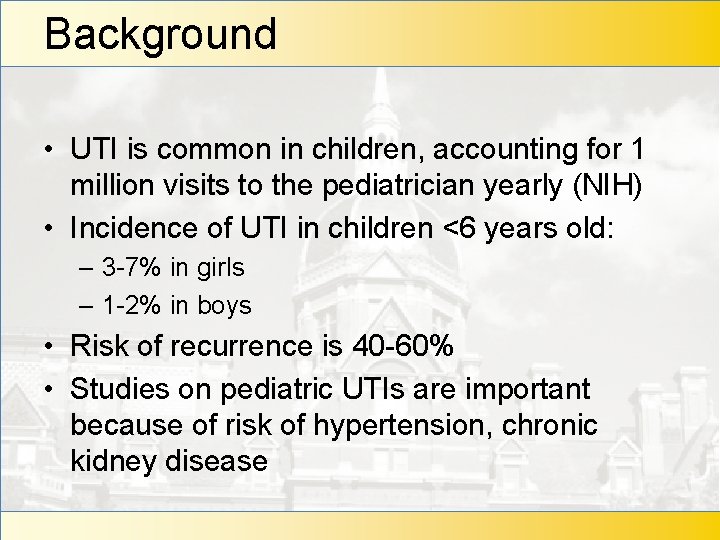 Background

• UTI is common in children, accounting for 1 million visits to the pediatrician yearly (NIH)
• Incidence of UTI in children <6 years old:
– 3-7% in girls
– 1-2% in boys
• Risk of recurrence is 40-60%
• Studies on pediatric UTIs are important because of risk of hypertension, chronic kidney disease